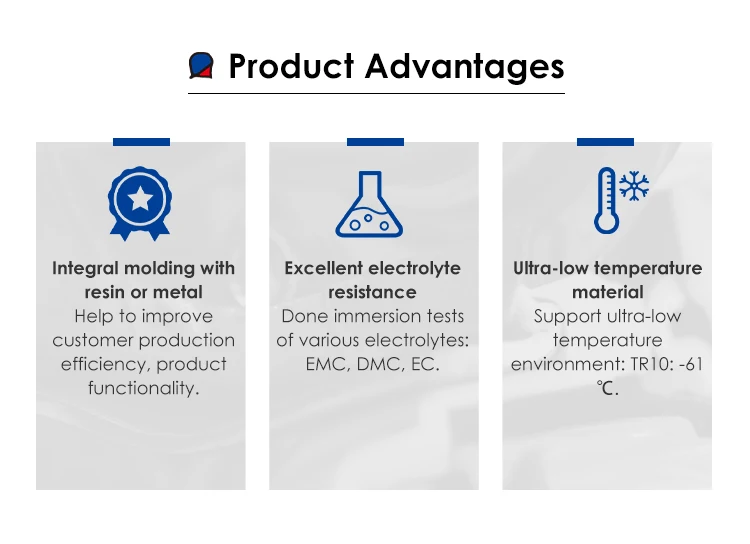 Product Advantages

Integral molding with resin or metal
Help to improve customer production efficiency, product functionality.

Excellent electrolyte resistance
Done immersion tests of various electrolytes: EMC, DMC, EC.

Ultra-low temperature material
Support ultra-low temperature environment: TR10: -61 ℃.